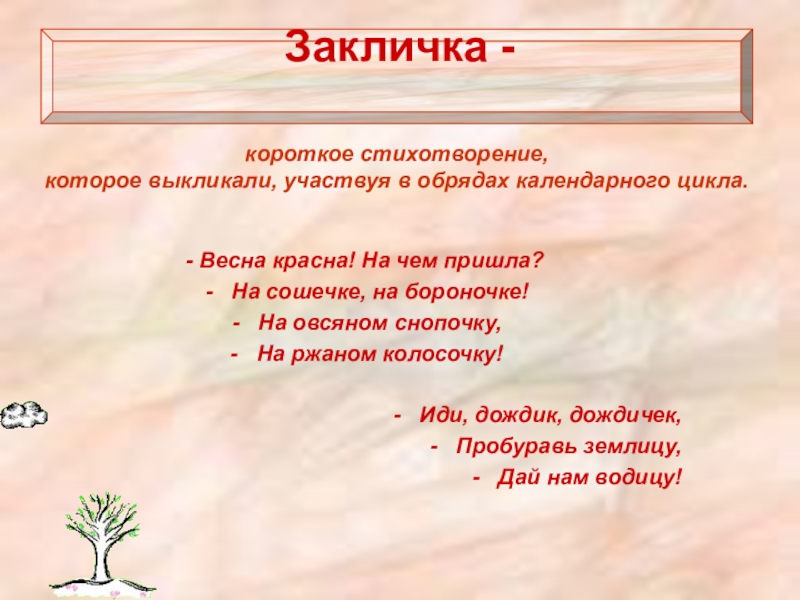 Закличка -

короткое стихотворение, которое выкликали, участвуя в обрядах календарного цикла.

- Весна красна! На чем пришла?
- На сошечке, на бороночке!
- На овсяном снопочку,
- На ржаном колосочку!

- Иди, дождик, дождичек,
- Пробуравь землицу,
- Дай нам водицу!